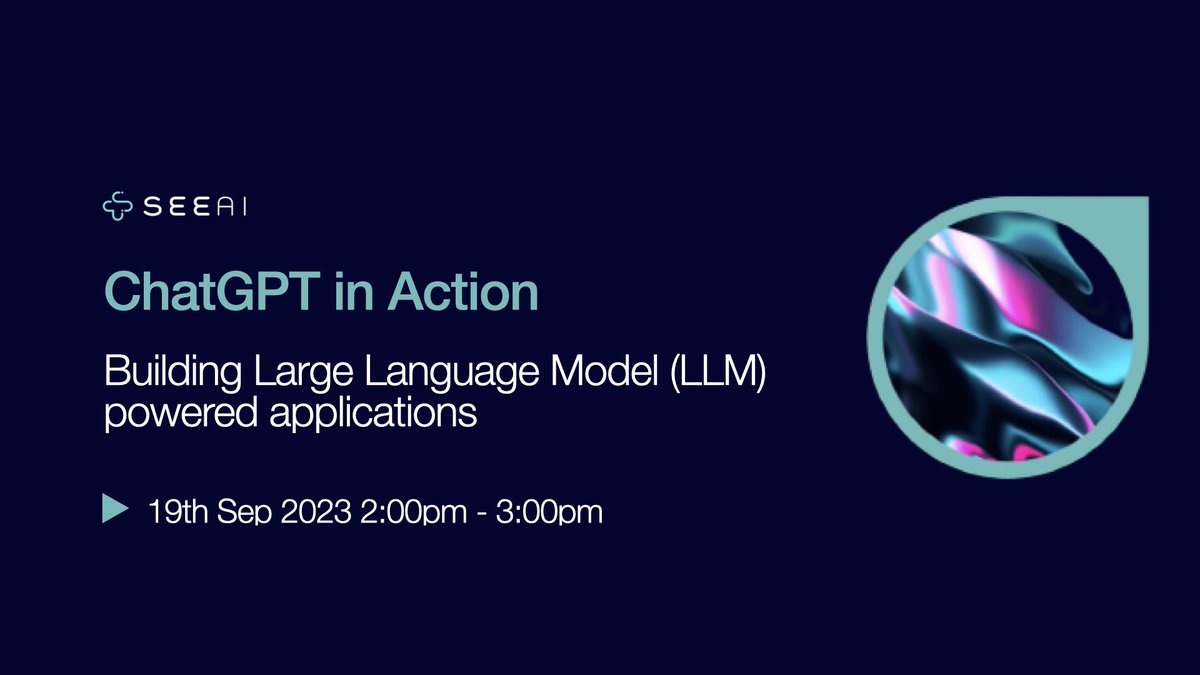 SEEAI

ChatGPT in Action

Building Large Language Model (LLM) powered applications

19th Sep 2023 2:00pm - 3:00pm